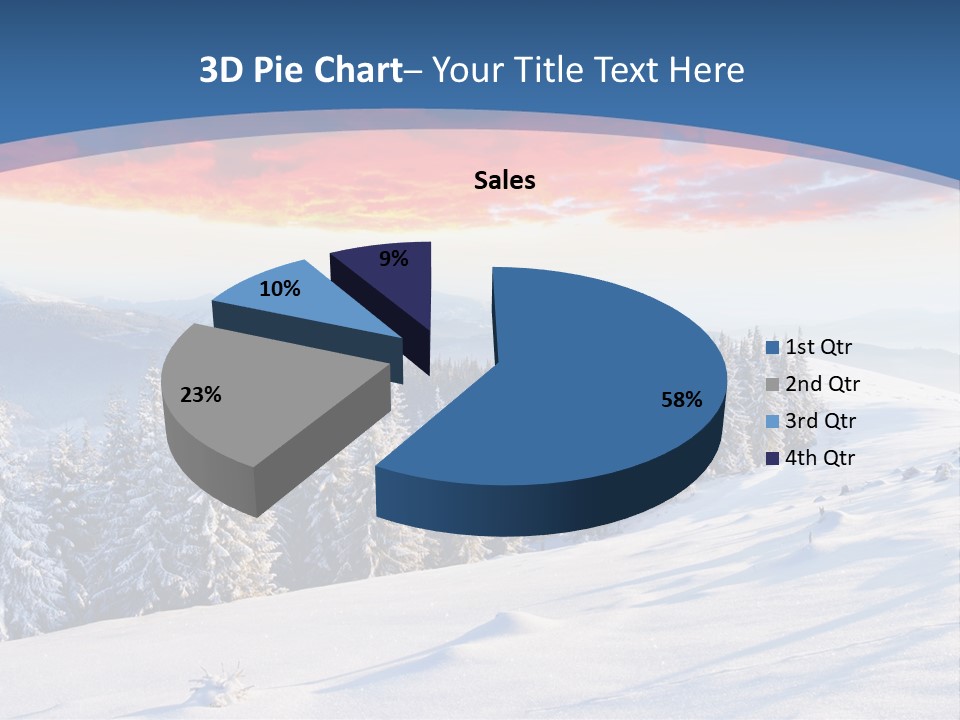 3D Pie Chart– Your Title Text Here

Sales

9%

10%

23%

58%

1st Qtr
2nd Qtr
3rd Qtr
4th Qtr